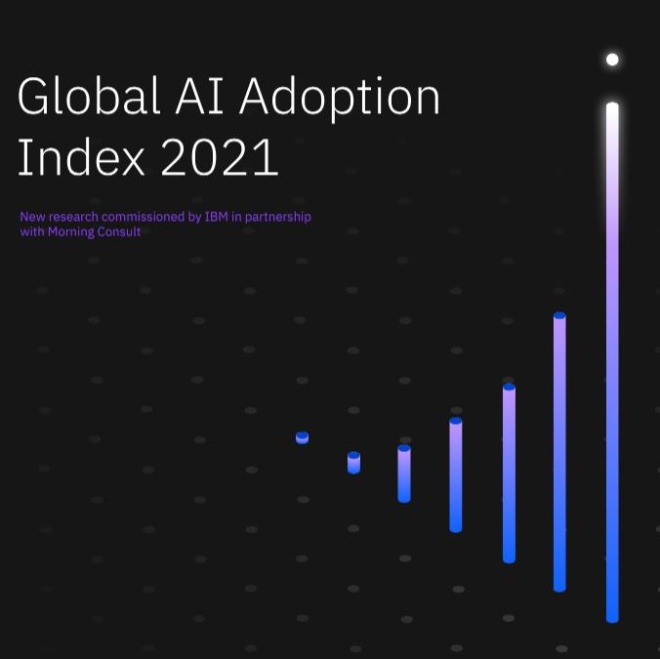 Global AI Adoption Index 2021

New research commissioned by IBM in partnership with Morning Consult